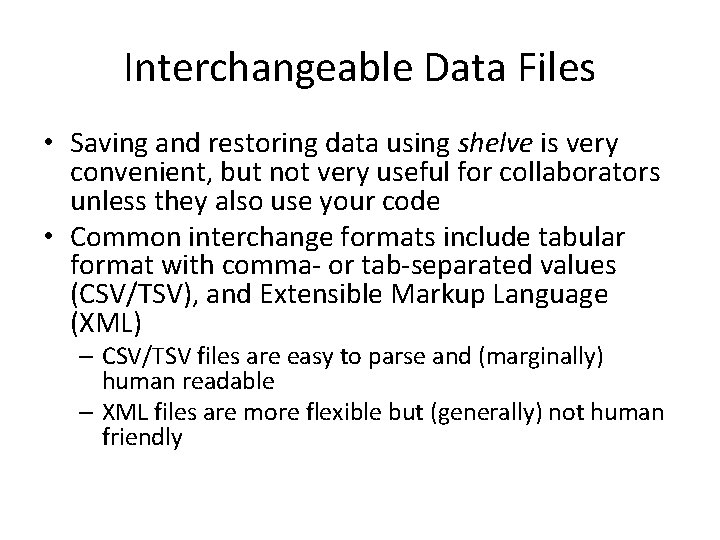 Interchangeable Data Files

• Saving and restoring data using shelve is very convenient, but not very useful for collaborators unless they also use your code

• Common interchange formats include tabular format with comma- or tab-separated values (CSV/TSV), and Extensible Markup Language (XML)

– CSV/TSV files are easy to parse and (marginally) human readable

– XML files are more flexible but (generally) not human friendly